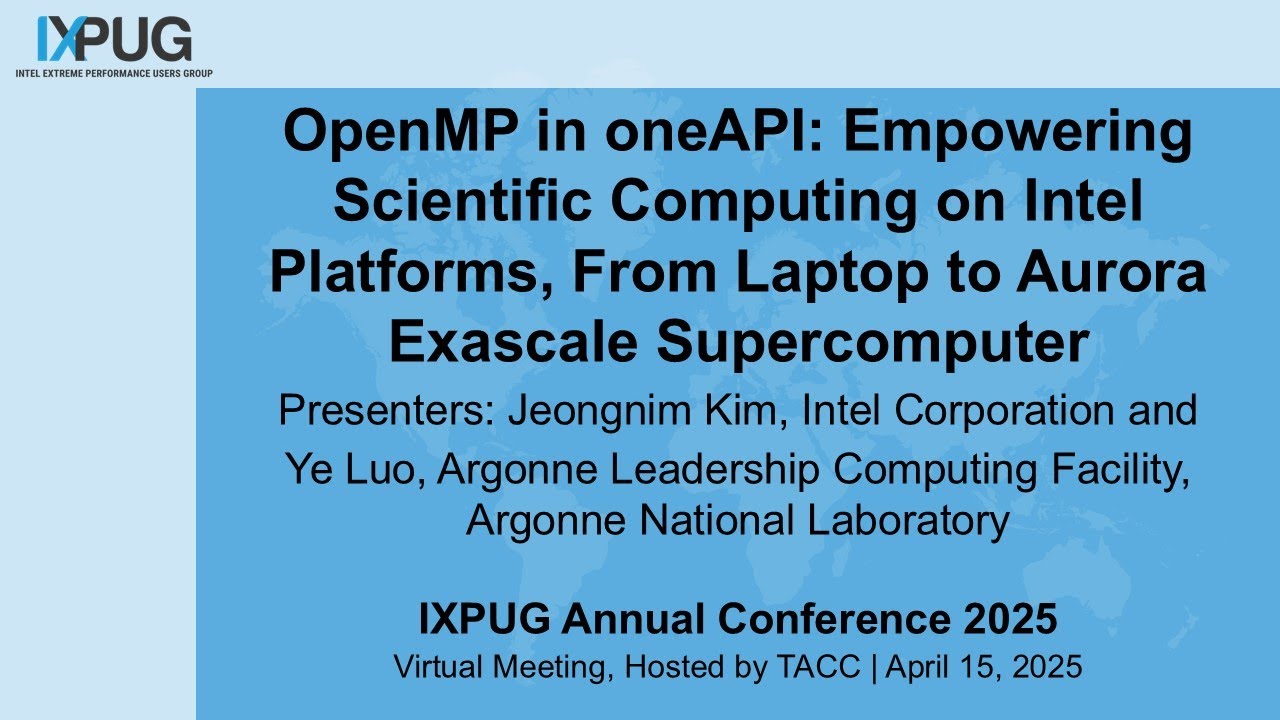 IXPUG
INTEL EXTREME PERFORMANCE USERS GROUP

OpenMP in oneAPI: Empowering Scientific Computing on Intel Platforms, From Laptop to Aurora Exascale Supercomputer

Presenters: Jeongnim Kim, Intel Corporation and Ye Luo, Argonne Leadership Computing Facility, Argonne National Laboratory

IXPUG Annual Conference 2025
Virtual Meeting, Hosted by TACC | April 15, 2025